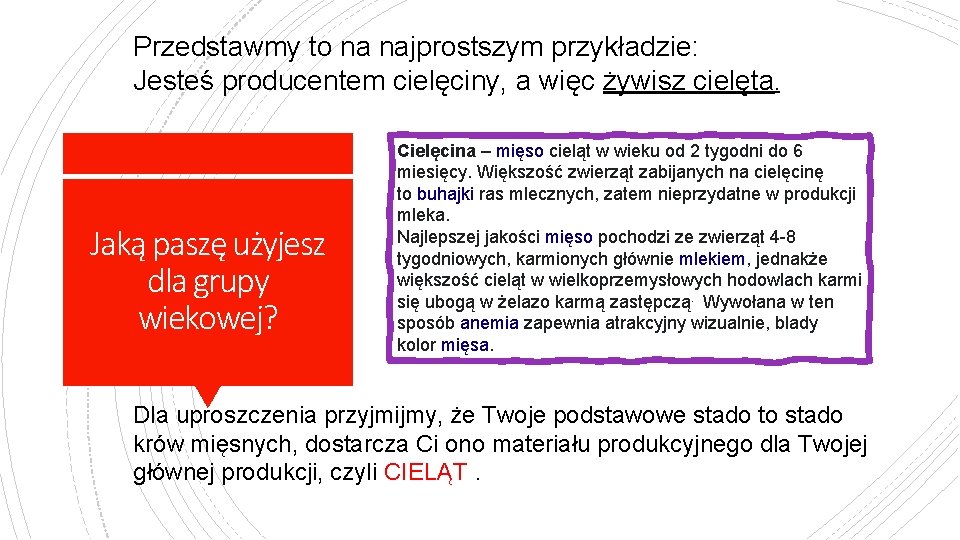 Przedstawmy to na najprostszym przykładzie:
Jesteś producentem cielęciny, a więc żywisz cielęta.

Jaką paszę użyjesz dla grupy wiekowej?

Cielęcina – mięso cieląt w wieku od 2 tygodni do 6 miesięcy. Większość zwierząt zabijanych na cielęcinę to buhajki ras mlecznych, zatem nieprzydatne w produkcji mleka.
Najlepszej jakości mięso pochodzi ze zwierząt 4-8 tygodniowych, karmionych głównie mlekiem, jednakże większość cieląt w wielkoprzemysłowych hodowlach karmi się ubogą w żelazo karmą zastępczą. Wywołana w ten sposób anemia zapewnia atrakcyjny wizualnie, blady kolor mięsa.

Dla uproszczenia przyjmijmy, że Twoje podstawowe stado to stado krów mięsnych, dostarcza Ci ono materiału produkcyjnego dla Twojej głównej produkcji, czyli CIELĄT .